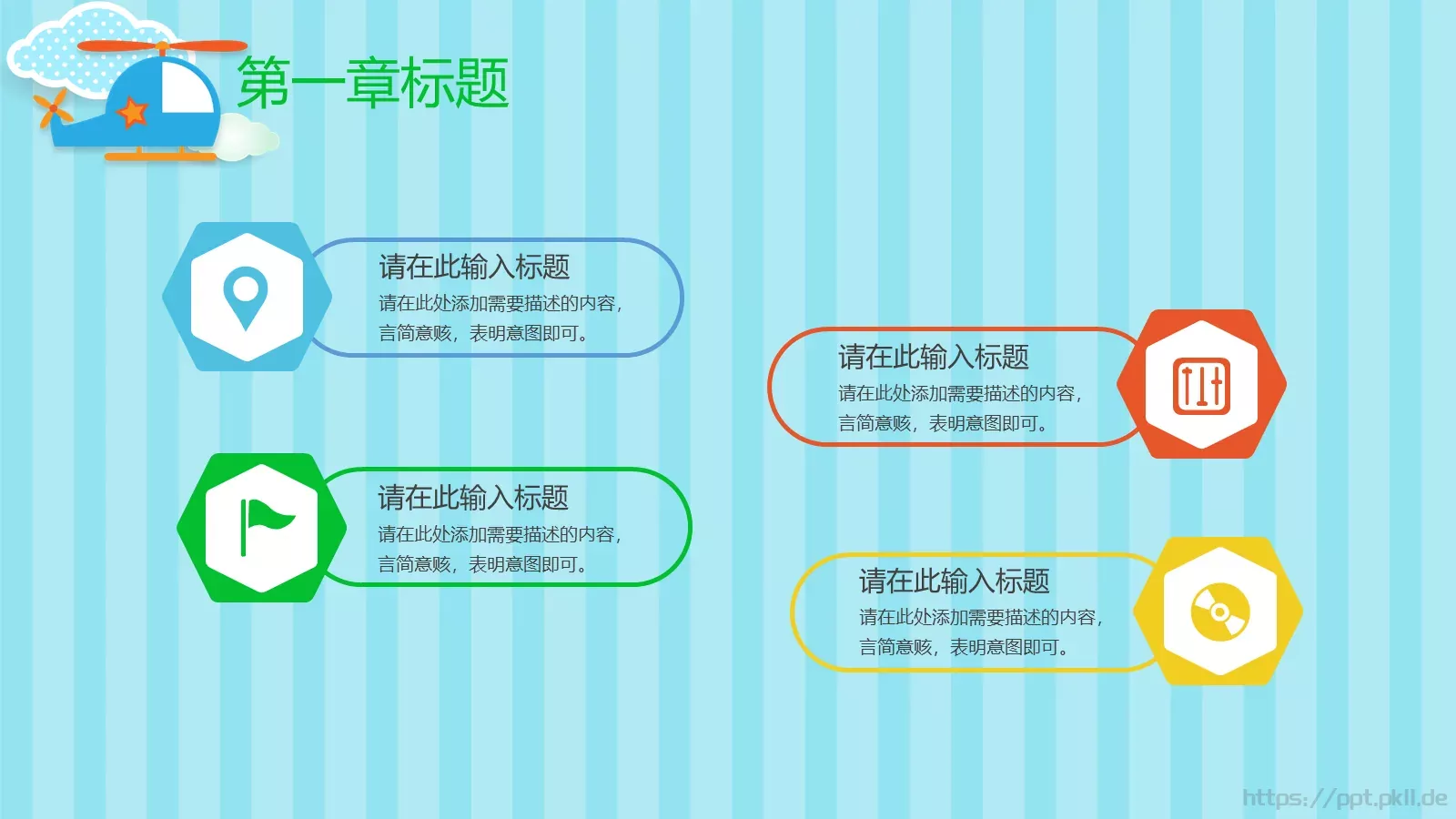 第一章标题

请在此输入标题
请在此处添加需要描述的内容，言简意赅，表明意图即可。

请在此输入标题
请在此处添加需要描述的内容，言简意赅，表明意图即可。

请在此输入标题
请在此处添加需要描述的内容，言简意赅，表明意图即可。

请在此输入标题
请在此处添加需要描述的内容，言简意赅，表明意图即可。

https://ppt.pkll.de